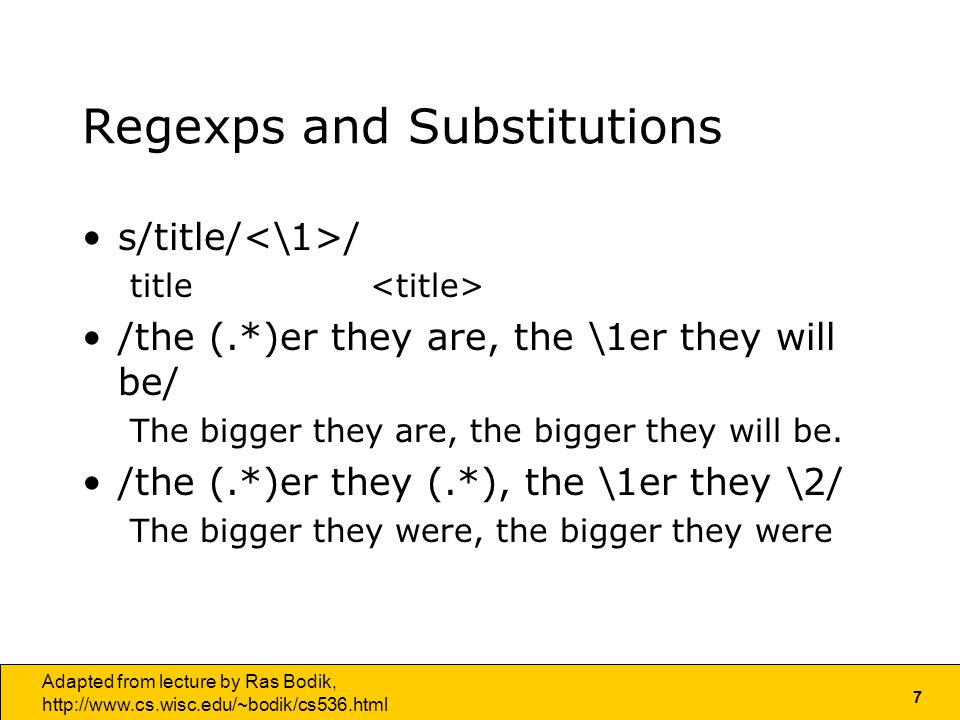 Regexps and Substitutions

• s/title/<\1>/

title <title>

• /the (.*)er they are, the \1er they will be/

The bigger they are, the bigger they will be.

• /the (.*)er they (.*), the \1er they \2/

The bigger they were, the bigger they were

Adapted from lecture by Ras Bodik, http://www.cs.wisc.edu/~bodik/cs536.html

7